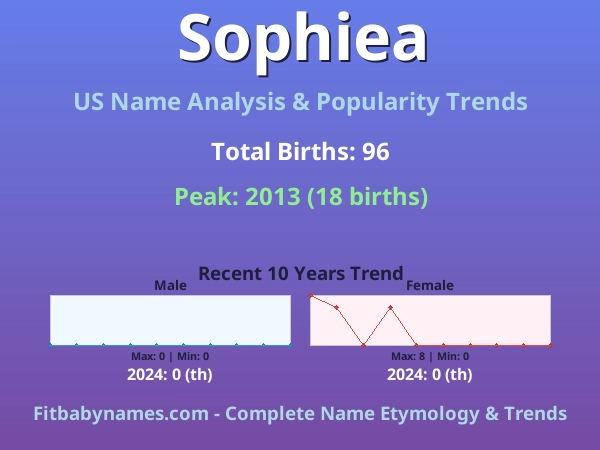 Sophiea

US Name Analysis & Popularity Trends

Total Births: 96

Peak: 2013 (18 births)

Recent 10 Years Trend

Male

Max: 0 | Min: 0

2024: 0 (th)

Female

Max: 8 | Min: 0

2024: 0 (th)

Fitbabynames.com - Complete Name Etymology & Trends